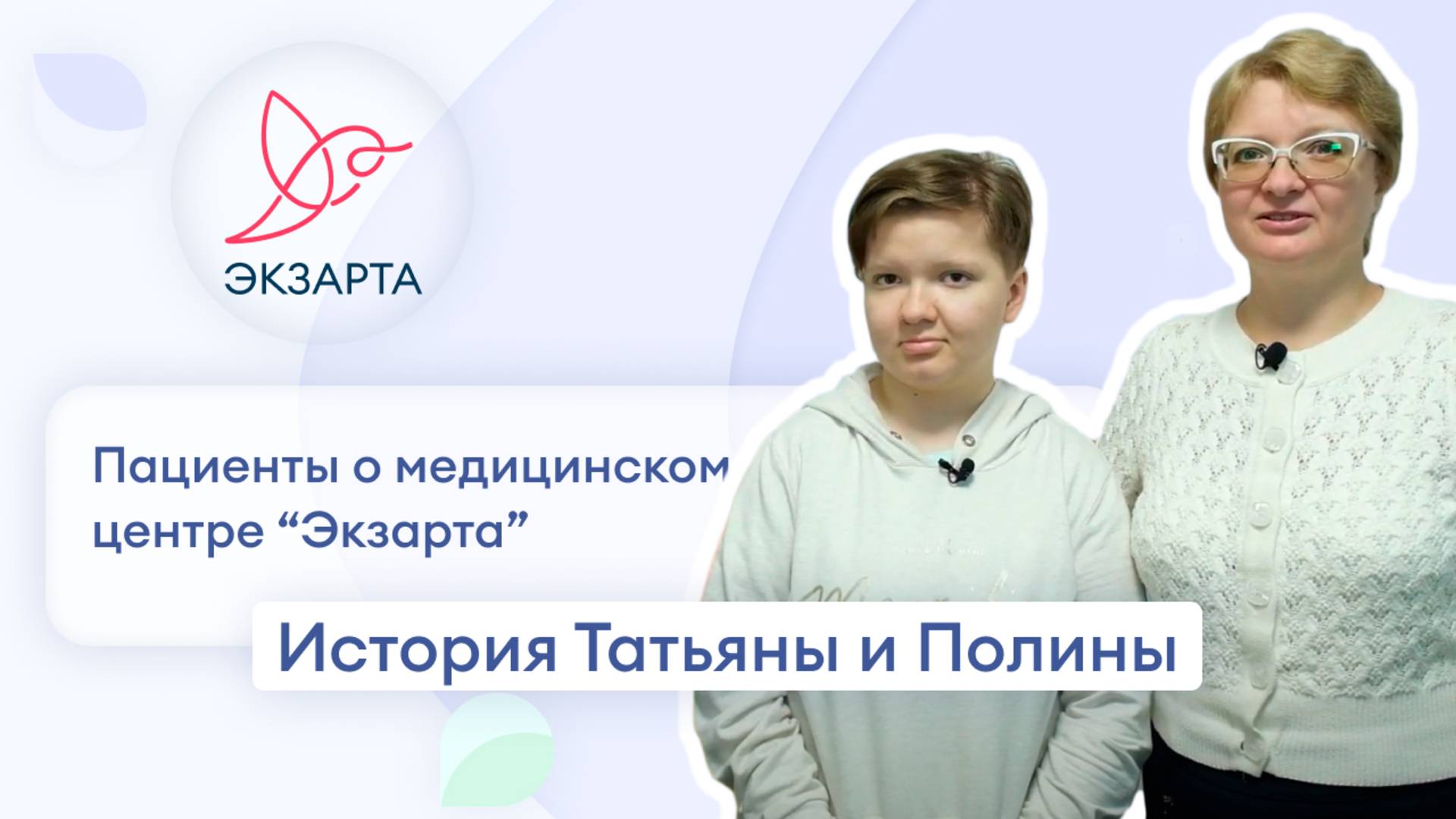 ЭКЗАРТА

Пациенты о медицинском центре “Экзарта”

История Татьяны и Полины